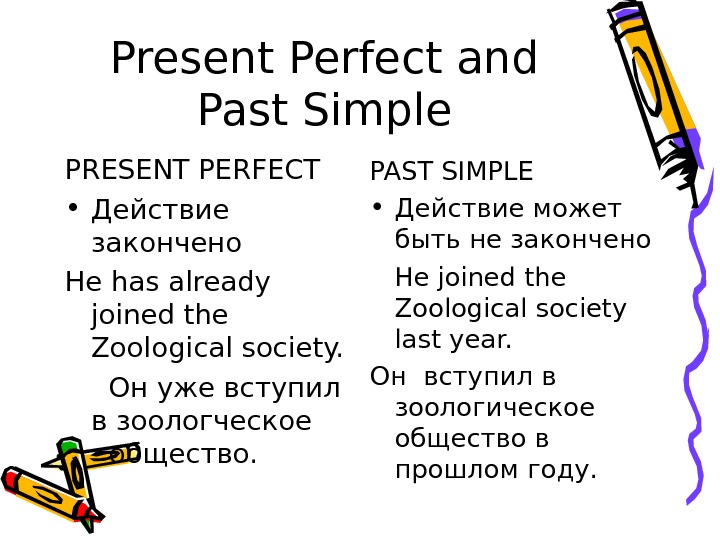 Present Perfect and Past Simple

PRESENT PERFECT

• Действие закончено

He has already joined the Zoological society.

Он уже вступил в зоологческое общество.

PAST SIMPLE

• Действие может быть не закончено

He joined the Zoological society last year.

Он вступил в зоологическое общество в прошлом году.